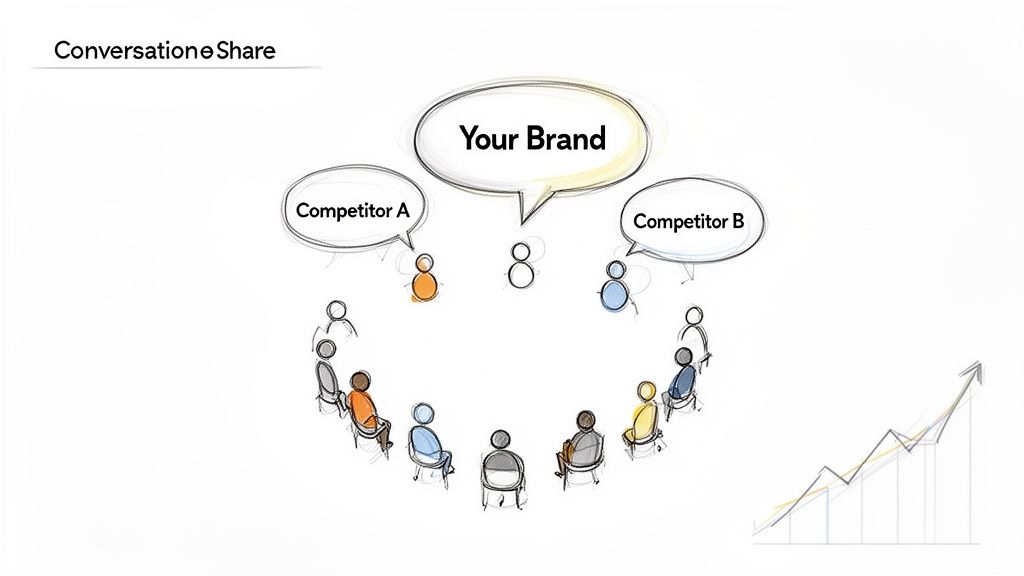 Conversatione Share

Your Brand

Competitor A

Competitor B